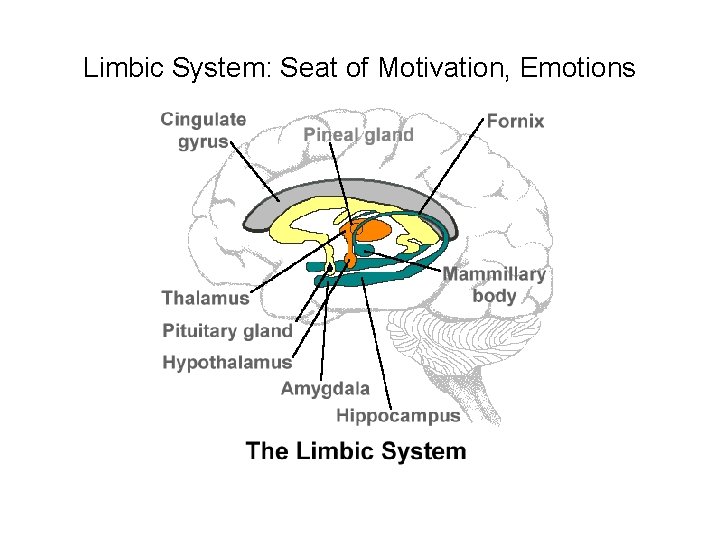 Limbic System: Seat of Motivation, Emotions

Cingulate gyrus

Pineal gland

Fornix

Mammillary body

Thalamus

Pituitary gland

Hypothalamus

Amygdala

Hippocampus

The Limbic System